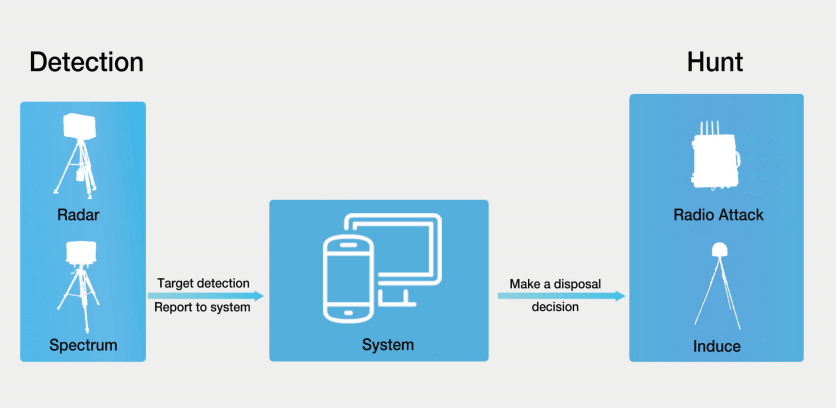 Detection

Radar

Spectrum

Target detection

Report to system

System

Make a disposal decision

Hunt

Radio Attack

Induce